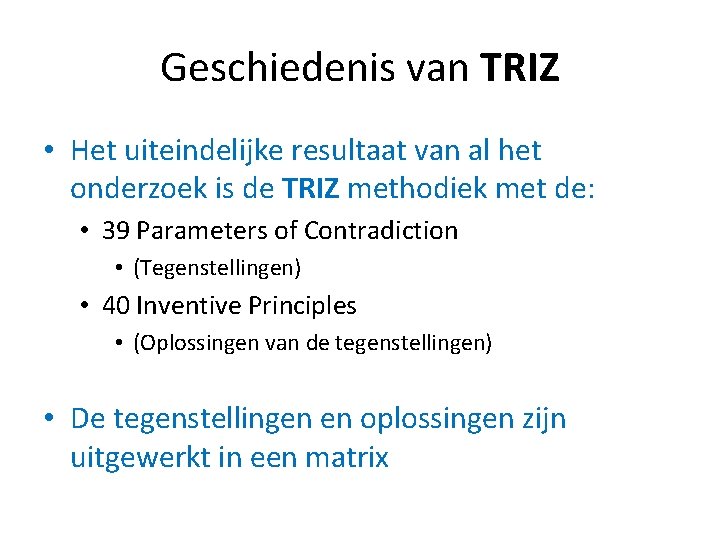 Geschiedenis van TRIZ

• Het uiteindelijke resultaat van al het onderzoek is de TRIZ methodiek met de:
  • 39 Parameters of Contradiction
    • (Tegenstellingen)
  • 40 Inventive Principles
    • (Oplossingen van de tegenstellingen)

• De tegenstellingen en oplossingen zijn uitgewerkt in een matrix